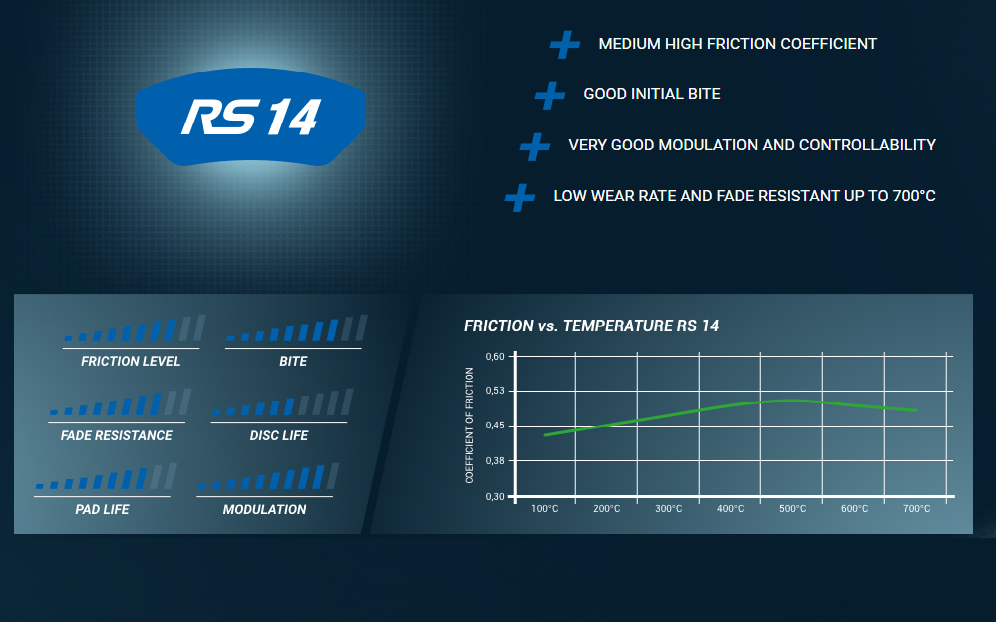 RS 14

MEDIUM HIGH FRICTION COEFFICIENT

GOOD INITIAL BITE

VERY GOOD MODULATION AND CONTROLLABILITY

LOW WEAR RATE AND FADE RESISTANT UP TO 700°C

FRICTION LEVEL

BITE

FADE RESISTANCE

DISC LIFE

PAD LIFE

MODULATION

FRICTION vs. TEMPERATURE RS 14

COEFFICIENT OF FRICTION

0,60
0,53
0,45
0,38
0,30

100°C 200°C 300°C 400°C 500°C 600°C 700°C